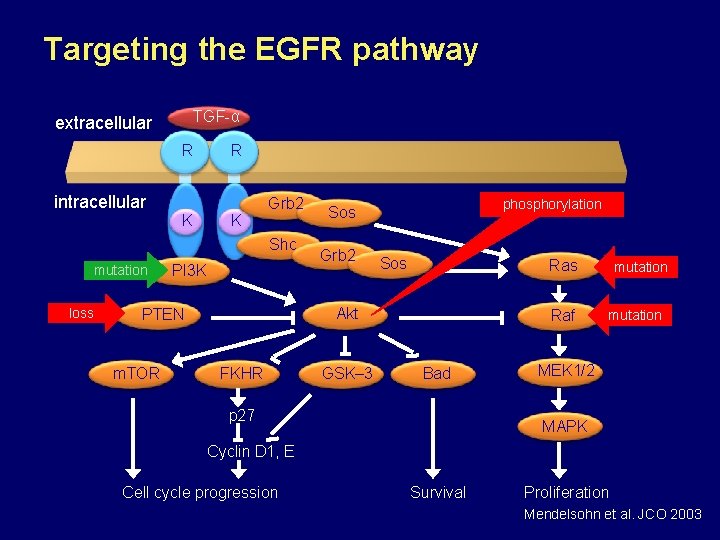 Targeting the EGFR pathway

extracellular

TGF-α

R R

intracellular

K K

Grb2 Sos

Shc Grb2 Sos

phosphorylation

mutation PI3K

Ras mutation

loss PTEN

Akt

Raf mutation

mTOR FKHR GSK–3 Bad

MEK1/2

p27

MAPK

Cyclin D1, E

Cell cycle progression

Survival

Proliferation

Mendelsohn et al. JCO 2003